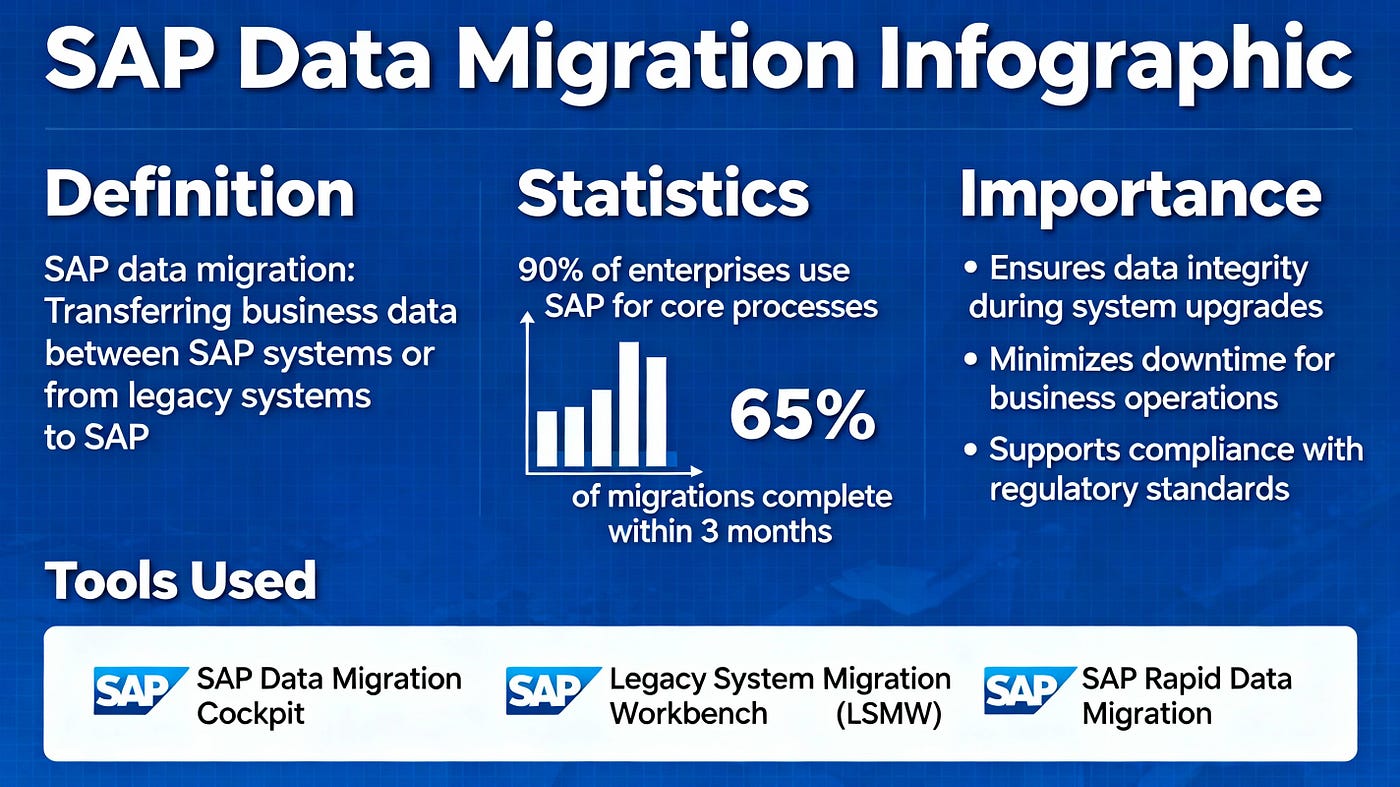 SAP Data Migration Infographic

Definition

SAP data migration: Transferring business data between SAP systems or from legacy systems to SAP

Statistics

90% of enterprises use SAP for core processes

65%

of migrations complete within 3 months

Importance

• Ensures data integrity during system upgrades

• Minimizes downtime for business operations

• Supports compliance with regulatory standards

Tools Used

SAP SAP Data Migration Cockpit

SAP Legacy System Migration Workbench (LSMW)

SAP SAP Rapid Data Migration